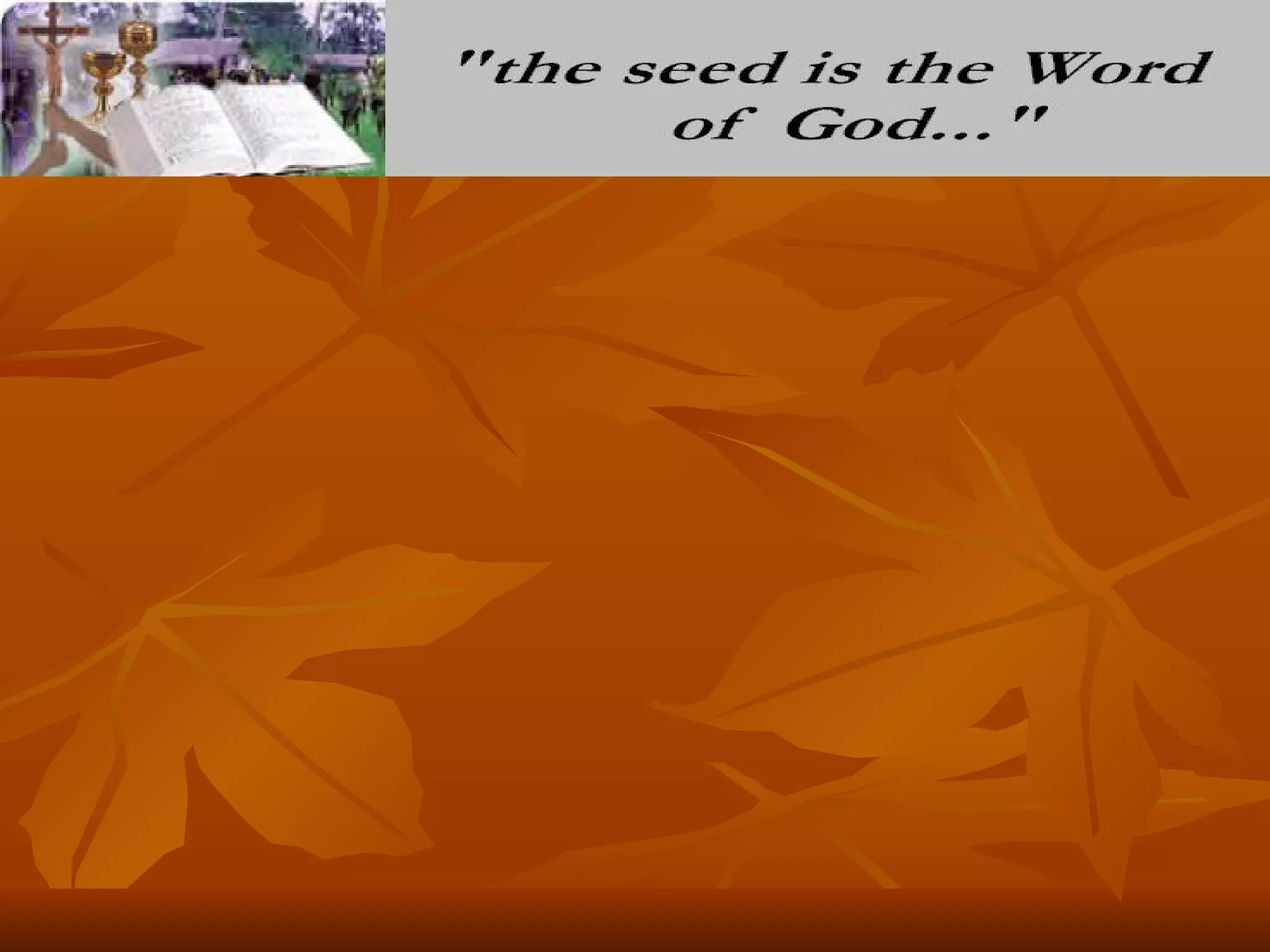 "the seed is the Word of God..."